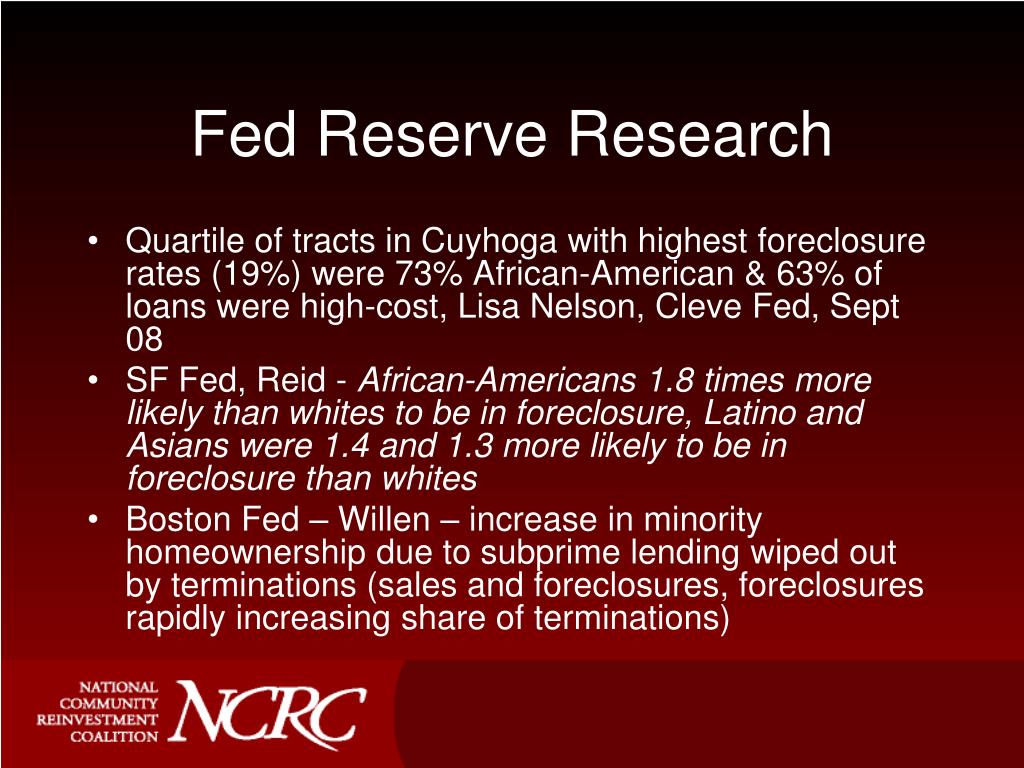 Fed Reserve Research

• Quartile of tracts in Cuyhoga with highest foreclosure rates (19%) were 73% African-American & 63% of loans were high-cost, Lisa Nelson, Cleve Fed, Sept 08
• SF Fed, Reid - African-Americans 1.8 times more likely than whites to be in foreclosure, Latino and Asians were 1.4 and 1.3 more likely to be in foreclosure than whites
• Boston Fed – Willen – increase in minority homeownership due to subprime lending wiped out by terminations (sales and foreclosures, foreclosures rapidly increasing share of terminations)

NATIONAL COMMUNITY REINVESTMENT COALITION
NCRC